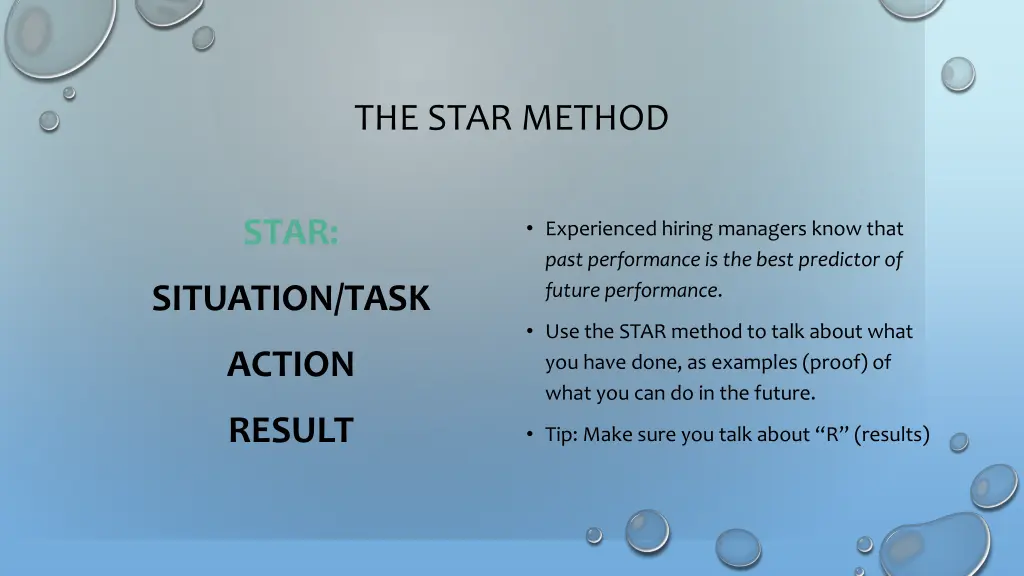 THE STAR METHOD

STAR:

SITUATION/TASK

ACTION

RESULT

• Experienced hiring managers know that past performance is the best predictor of future performance.

• Use the STAR method to talk about what you have done, as examples (proof) of what you can do in the future.

• Tip: Make sure you talk about “R” (results)